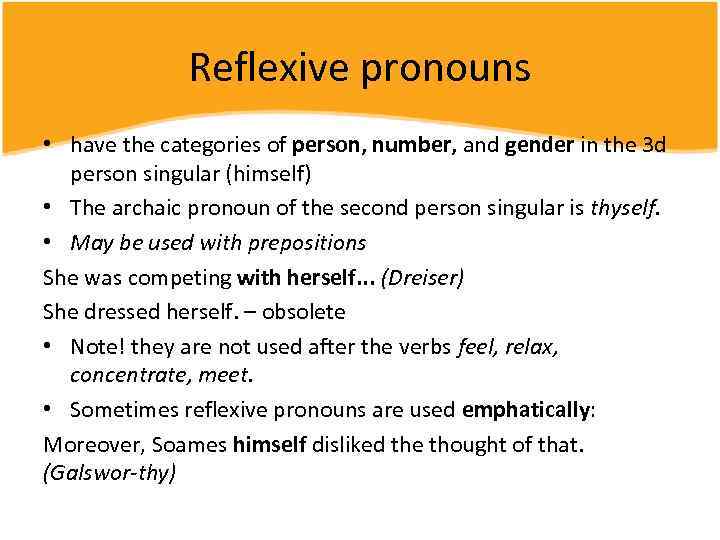 Reflexive pronouns

• have the categories of person, number, and gender in the 3d person singular (himself)
• The archaic pronoun of the second person singular is thyself.
• May be used with prepositions

She was competing with herself... (Dreiser)

She dressed herself. – obsolete

• Note! they are not used after the verbs feel, relax, concentrate, meet.
• Sometimes reflexive pronouns are used emphatically:

Moreover, Soames himself disliked the thought of that. (Galswor-thy)